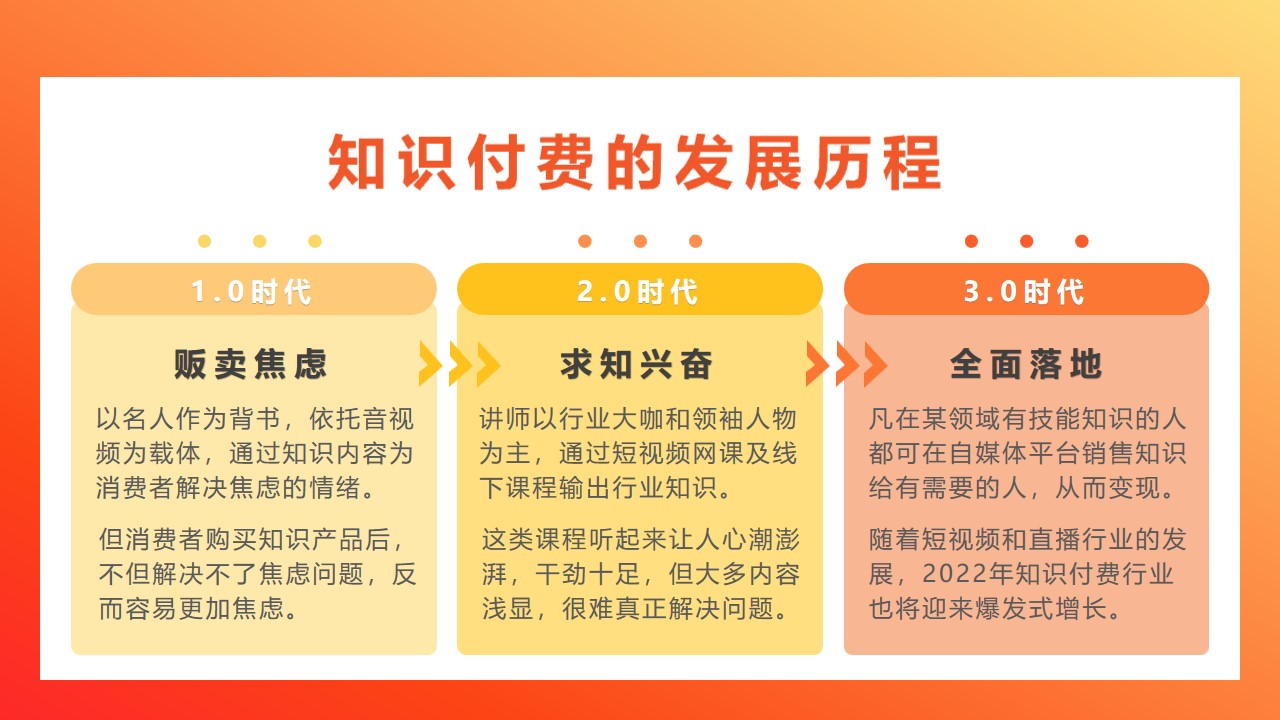 知识付费的发展历程

1.0时代

贩卖焦虑

以名人作为背书，依托音视频为载体，通过知识内容为消费者解决焦虑的情绪。

但消费者购买知识产品后，不但解决不了焦虑问题，反而容易更加焦虑。

2.0时代

求知兴奋

讲师以行业大咖和领袖人物为主，通过短视频网课及线下课程输出行业知识。

这类课程听起来让人心潮澎湃，干劲十足，但大多内容浅显，很难真正解决问题。

3.0时代

全面落地

凡在某领域有技能知识的人都可在自媒体平台销售知识给有需要的人，从而变现。

随着短视频和直播行业的发展，2022年知识付费行业也将迎来爆发式增长。